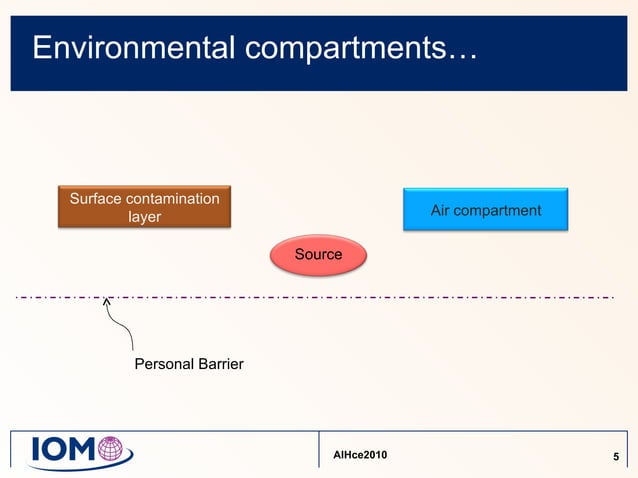 Environmental compartments…

Surface contamination layer

Air compartment

Source

Personal Barrier

IOM

AIHce2010

5